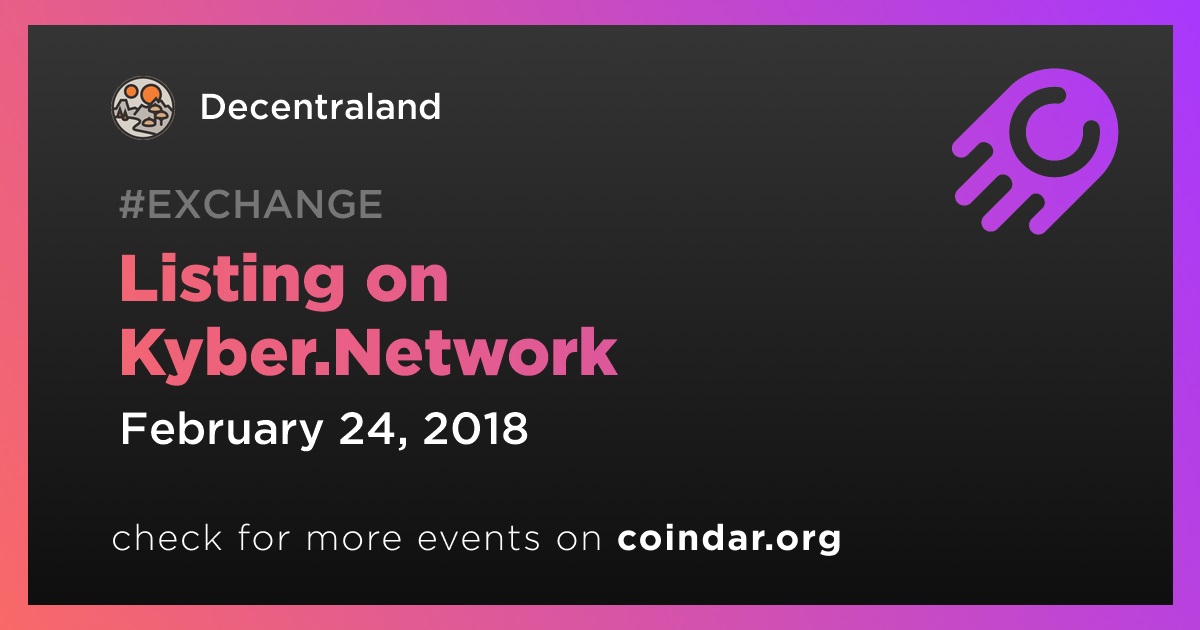 Decentraland

#EXCHANGE

Listing on Kyber.Network

February 24, 2018

check for more events on coindar.org